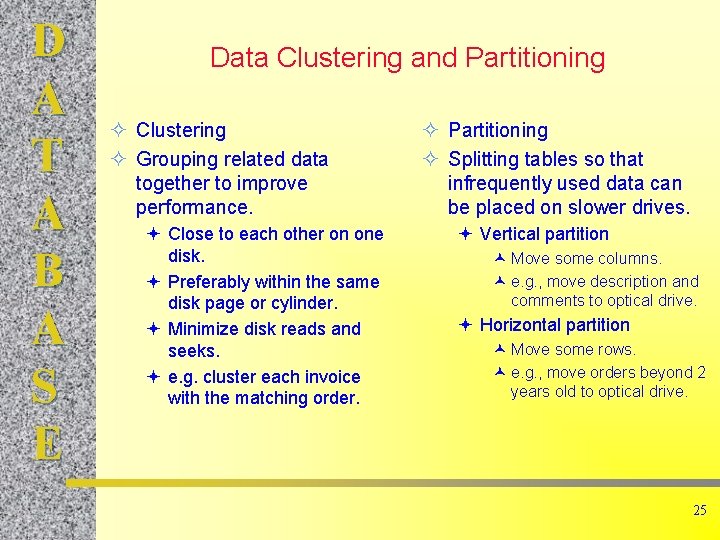 D
A
T
A
B
A
S
E

Data Clustering and Partitioning

Clustering

Grouping related data together to improve performance.

Close to each other on one disk.

Preferably within the same disk page or cylinder.

Minimize disk reads and seeks.

e.g. cluster each invoice with the matching order.

Partitioning

Splitting tables so that infrequently used data can be placed on slower drives.

Vertical partition

Move some columns.

e.g., move description and comments to optical drive.

Horizontal partition

Move some rows.

e.g., move orders beyond 2 years old to optical drive.

25